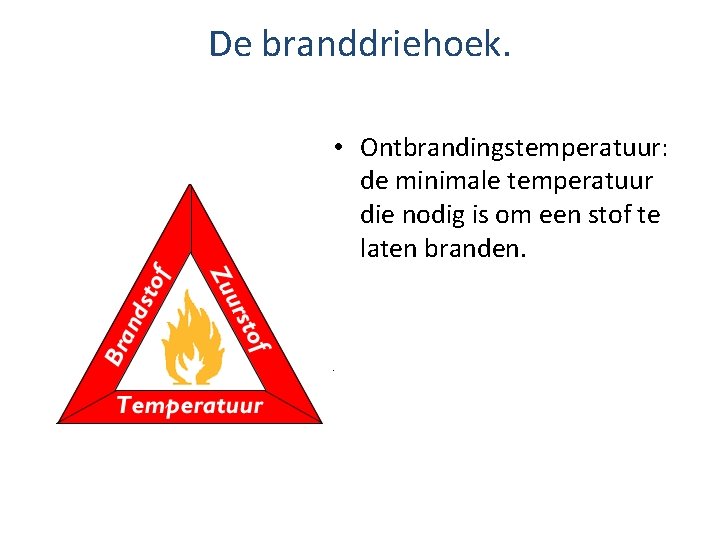 De branddriehoek.

Brandstof
Zuurstof
Temperatuur

• Ontbrandingstemperatuur: de minimale temperatuur die nodig is om een stof te laten branden.